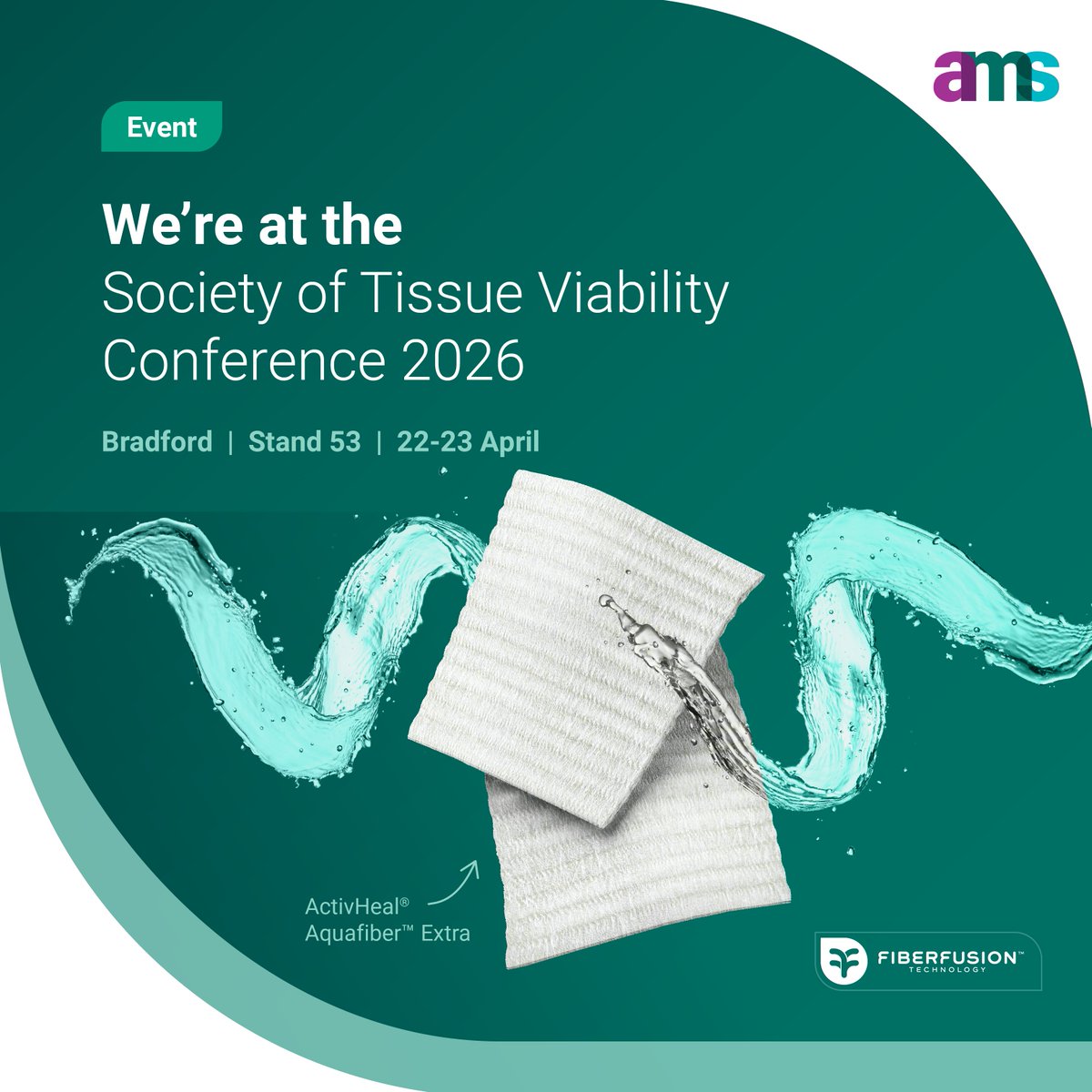 ams

Event

We're at the Society of Tissue Viability Conference 2026

Bradford | Stand 53 | 22-23 April

ActivHeal® Aquafiber™ Extra

FIBERFUSION™ TECHNOLOGY